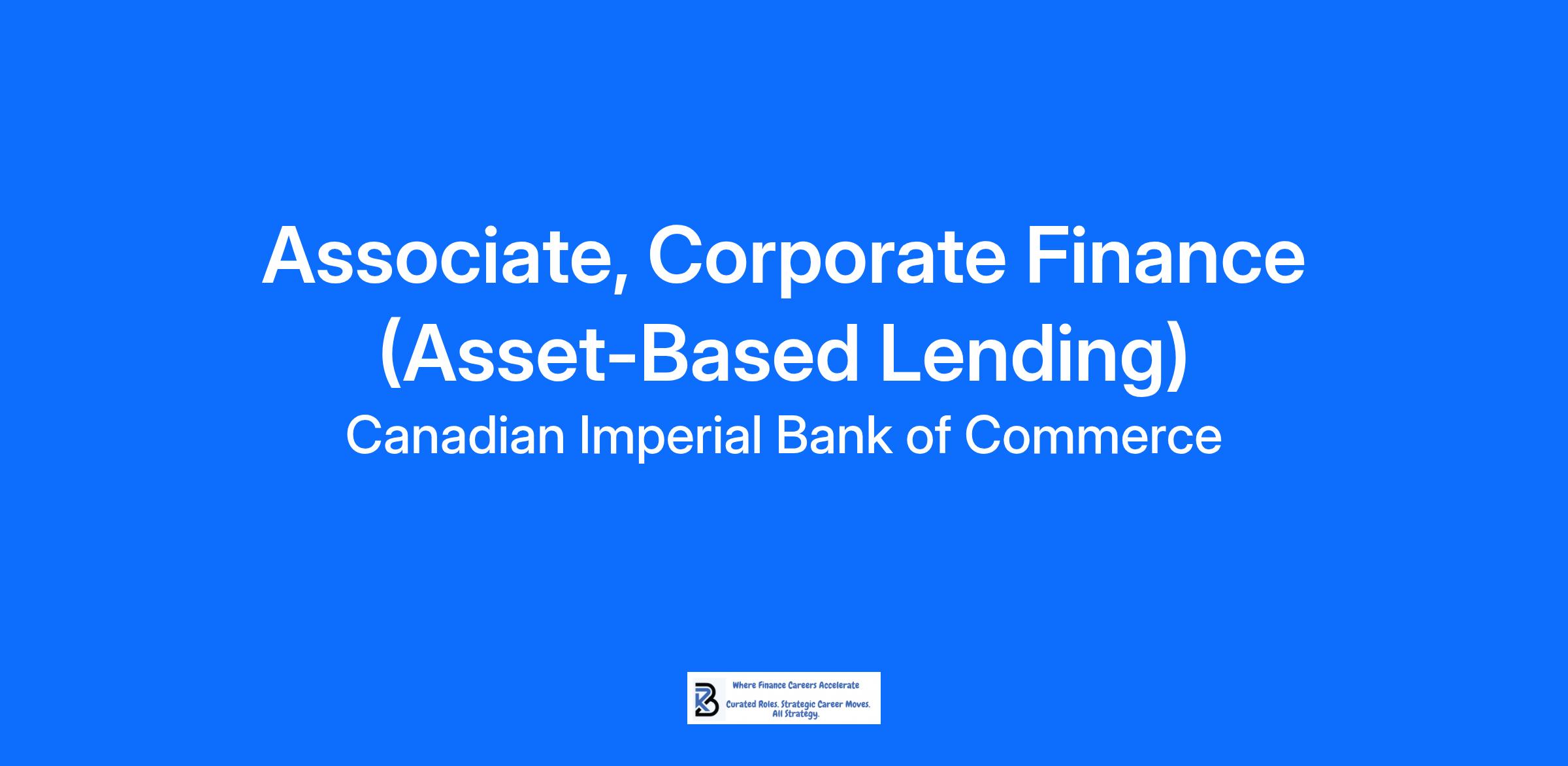 Associate, Corporate Finance (Asset-Based Lending)

Canadian Imperial Bank of Commerce

Where Finance Careers Accelerate

Curated Roles. Strategic Career Moves. All Strategy.